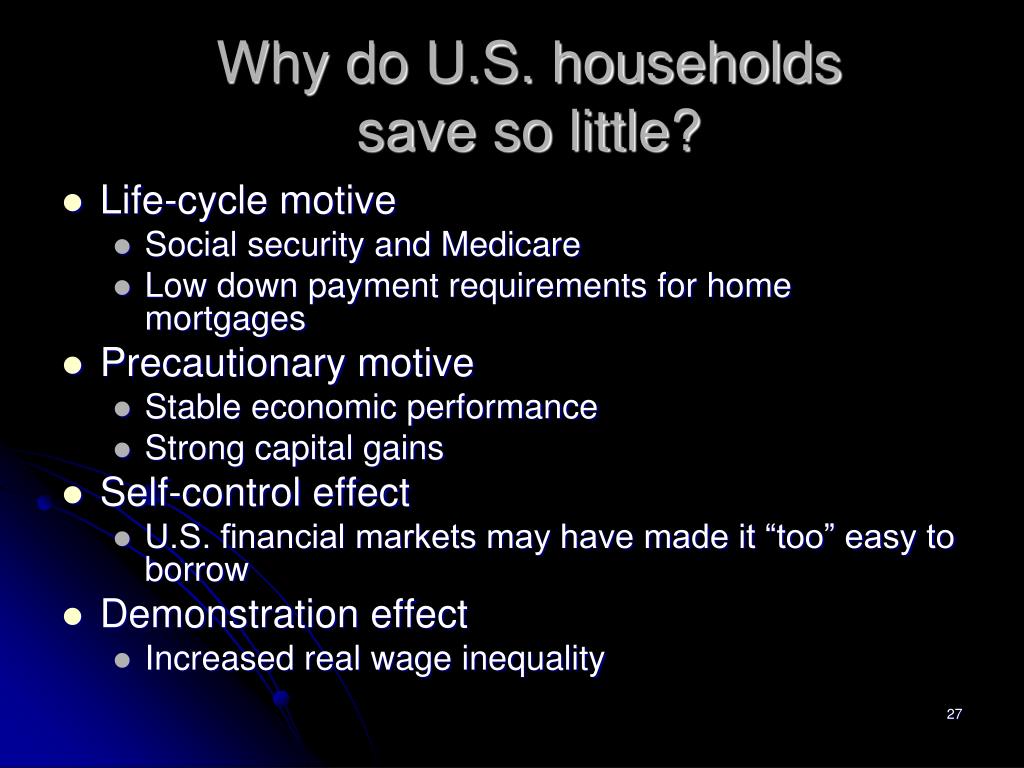 Why do U.S. households save so little?

- Life-cycle motive
  - Social security and Medicare
  - Low down payment requirements for home mortgages
- Precautionary motive
  - Stable economic performance
  - Strong capital gains
- Self-control effect
  - U.S. financial markets may have made it “too” easy to borrow
- Demonstration effect
  - Increased real wage inequality

27